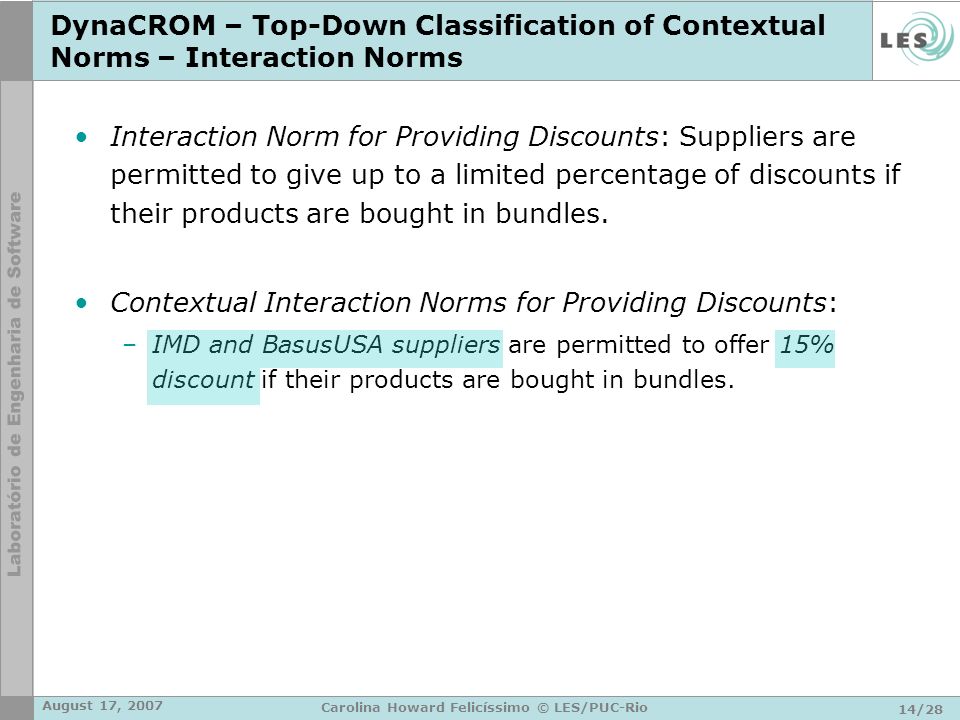 DynaCROM – Top-Down Classification of Contextual Norms – Interaction Norms

LES

Laboratório de Engenharia de Software

• Interaction Norm for Providing Discounts: Suppliers are permitted to give up to a limited percentage of discounts if their products are bought in bundles.

• Contextual Interaction Norms for Providing Discounts:
– IMD and BasusUSA suppliers are permitted to offer 15% discount if their products are bought in bundles.

August 17, 2007

Carolina Howard Felicíssimo © LES/PUC-Rio

14/28